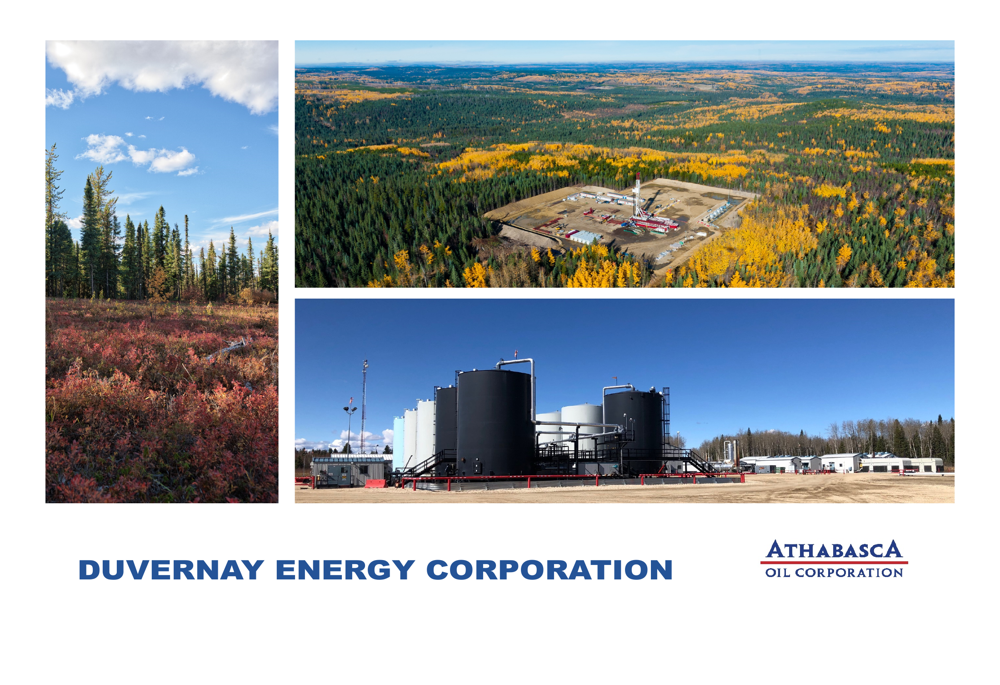 DUVERNAY ENERGY CORPORATION

ATHABASCA
OIL CORPORATION